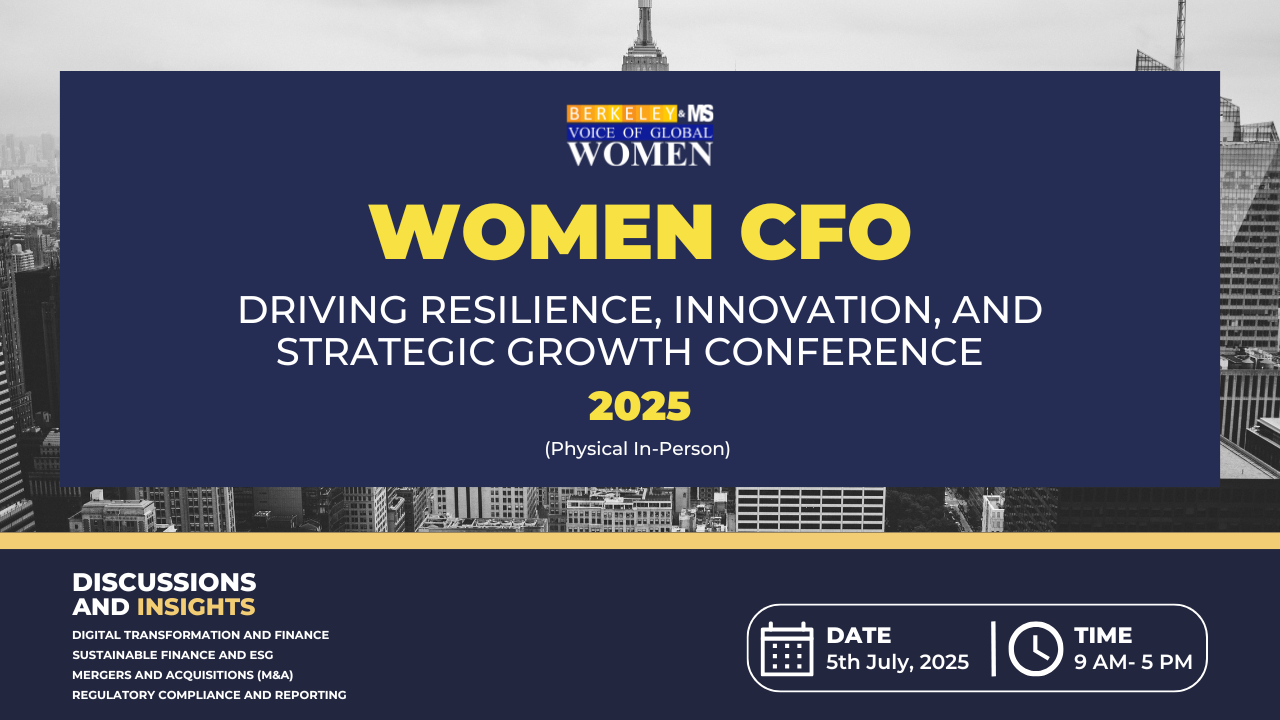 BERKELEY & MS
VOICE OF GLOBAL
WOMEN

WOMEN CFO

DRIVING RESILIENCE, INNOVATION, AND STRATEGIC GROWTH CONFERENCE

2025

(Physical In-Person)

DISCUSSIONS AND INSIGHTS

DIGITAL TRANSFORMATION AND FINANCE
SUSTAINABLE FINANCE AND ESG
MERGERS AND ACQUISITIONS (M&A)
REGULATORY COMPLIANCE AND REPORTING

DATE
5th July, 2025

TIME
9 AM- 5 PM